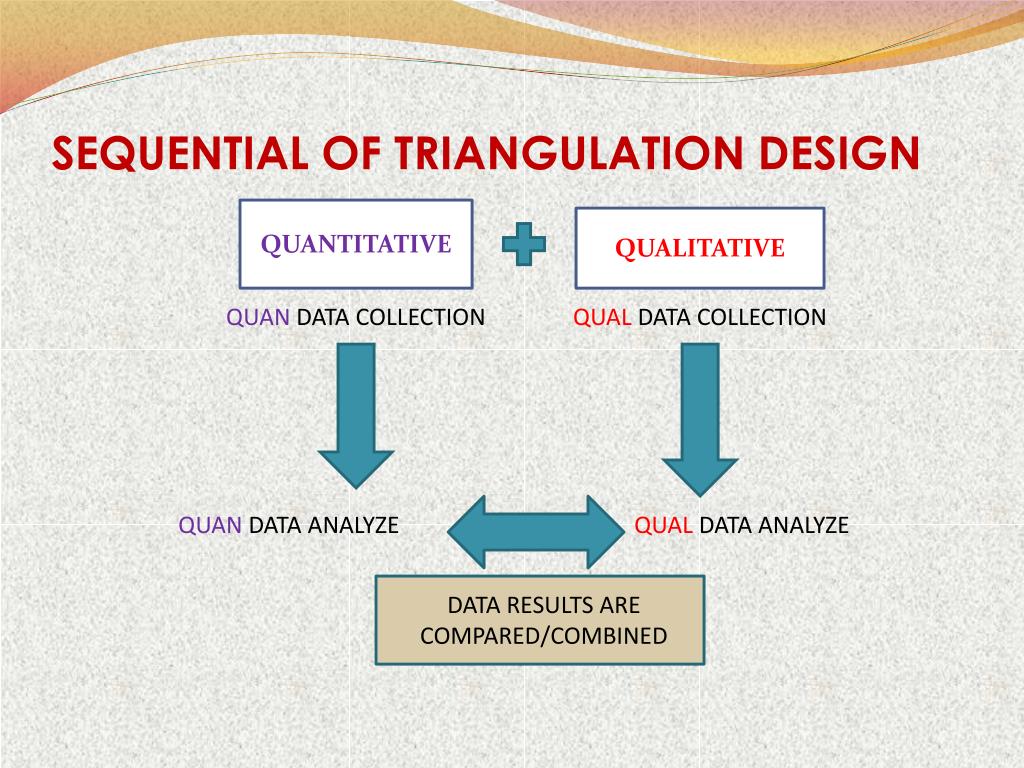 SEQUENTIAL OF TRIANGULATION DESIGN

QUANTITATIVE

QUALITATIVE

QUAN DATA COLLECTION

QUAL DATA COLLECTION

QUAN DATA ANALYZE

QUAL DATA ANALYZE

DATA RESULTS ARE COMPARED/COMBINED